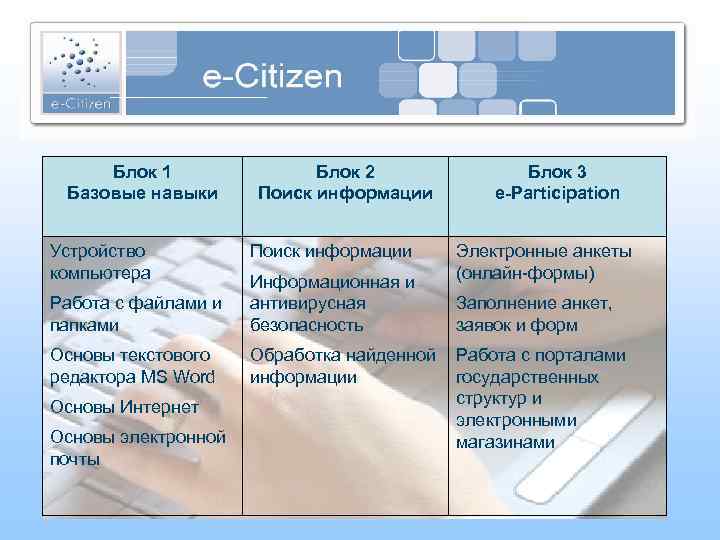 e-Citizen

e-Citizen

| Блок 1 Базовые навыки | Блок 2 Поиск информации | Блок 3 e-Participation |
|---|---|---|
| Устройство компьютера<br>Работа с файлами и папками<br>Основы текстового редактора MS Word<br>Основы Интернет<br>Основы электронной почты | Поиск информации<br>Информационная и антивирусная безопасность<br>Обработка найденной информации | Электронные анкеты (онлайн-формы)<br>Заполнение анкет, заявок и форм<br>Работа с порталами государственных структур и электронными магазинами |